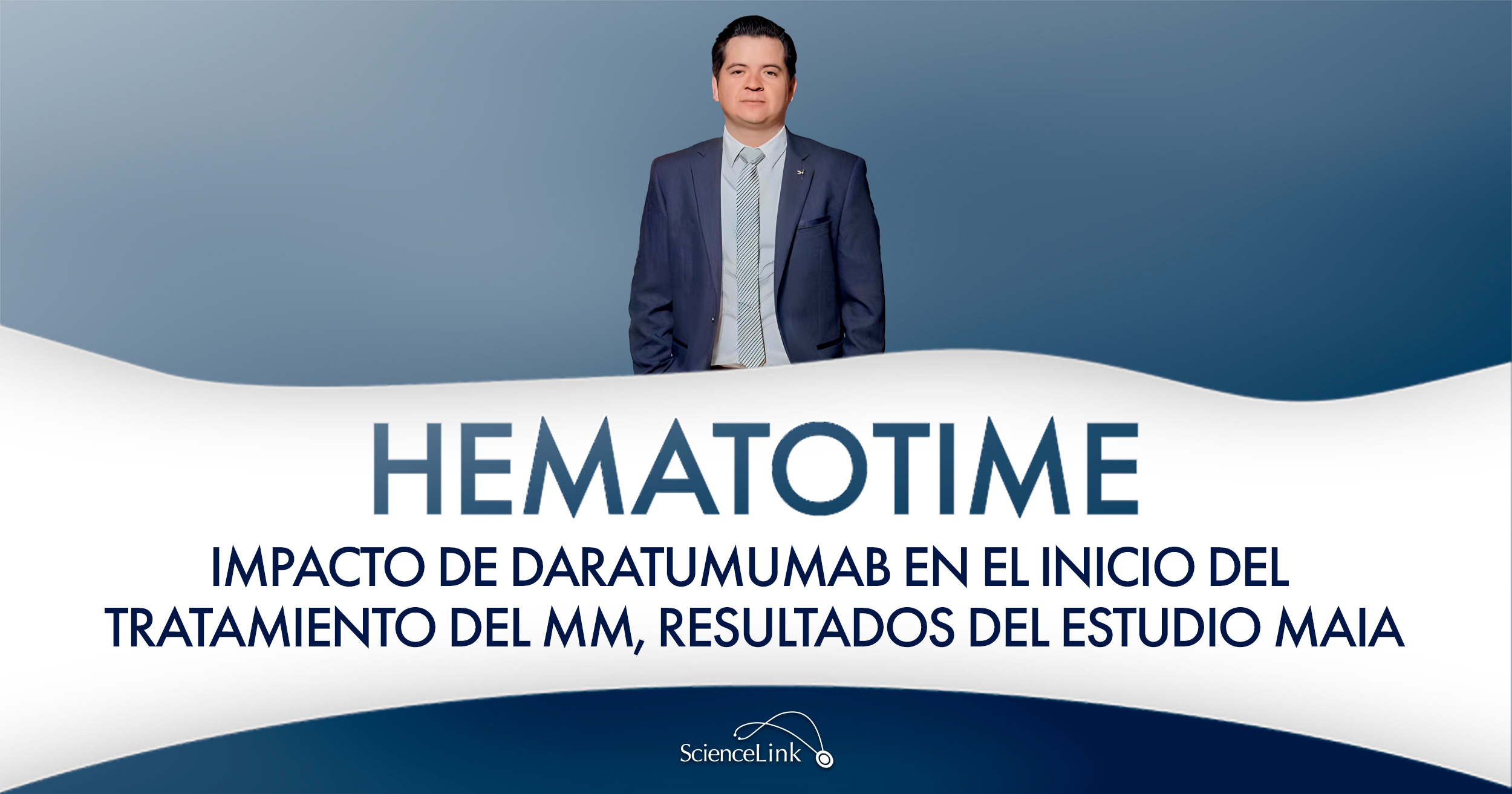 HEMATOTIME

IMPACTO DE DARATUMUMAB EN EL INICIO DEL TRATAMIENTO DEL MM, RESULTADOS DEL ESTUDIO MAIA

ScienceLink